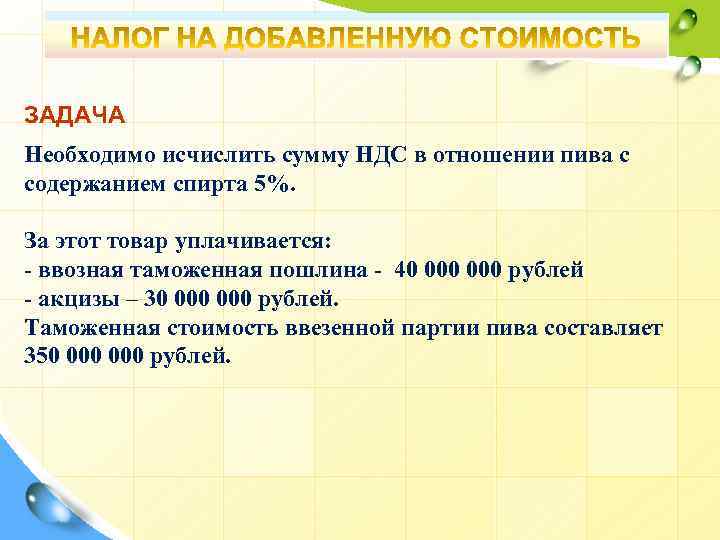 НАЛОГ НА ДОБАВЛЕННУЮ СТОИМОСТЬ

ЗАДАЧА

Необходимо исчислить сумму НДС в отношении пива с содержанием спирта 5%.

За этот товар уплачивается:
- ввозная таможенная пошлина - 40 000 000 рублей
- акцизы – 30 000 000 рублей.
Таможенная стоимость ввезенной партии пива составляет 350 000 000 рублей.